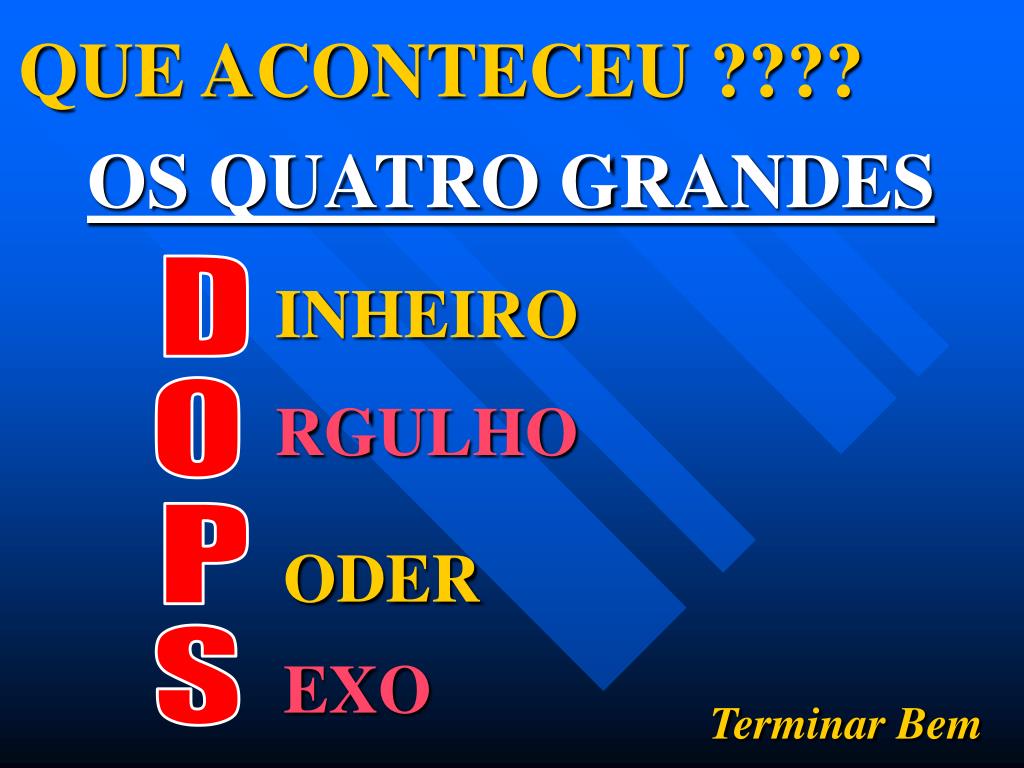 QUE ACONTECEU ????

OS QUATRO GRANDES

D INHEIRO

O RGULHO

P ODER

S EXO

Terminar Bem